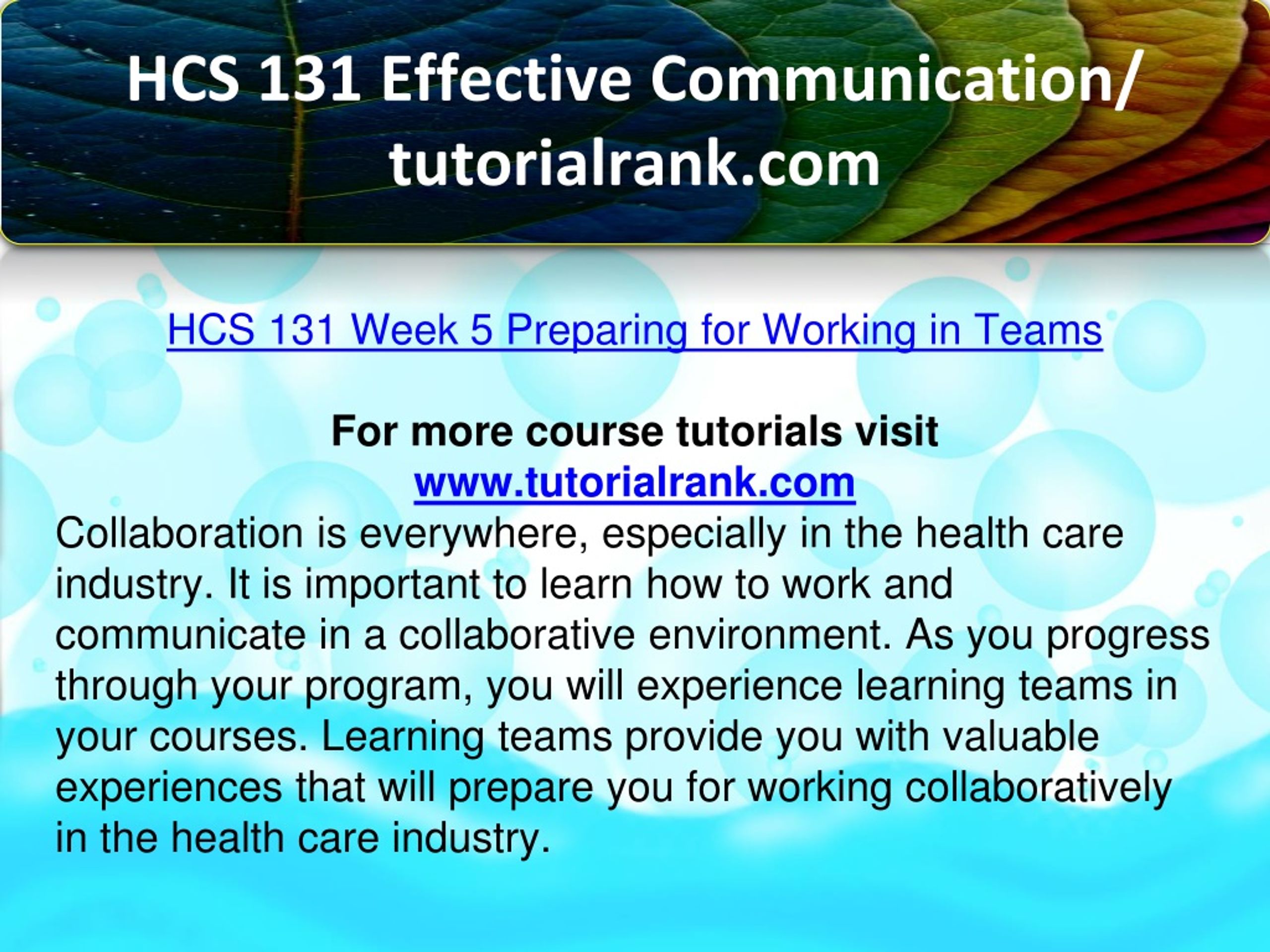 HCS 131 Effective Communication/ tutorialrank.com

HCS 131 Week 5 Preparing for Working in Teams

For more course tutorials visit
www.tutorialrank.com
Collaboration is everywhere, especially in the health care industry. It is important to learn how to work and communicate in a collaborative environment. As you progress through your program, you will experience learning teams in your courses. Learning teams provide you with valuable experiences that will prepare you for working collaboratively in the health care industry.